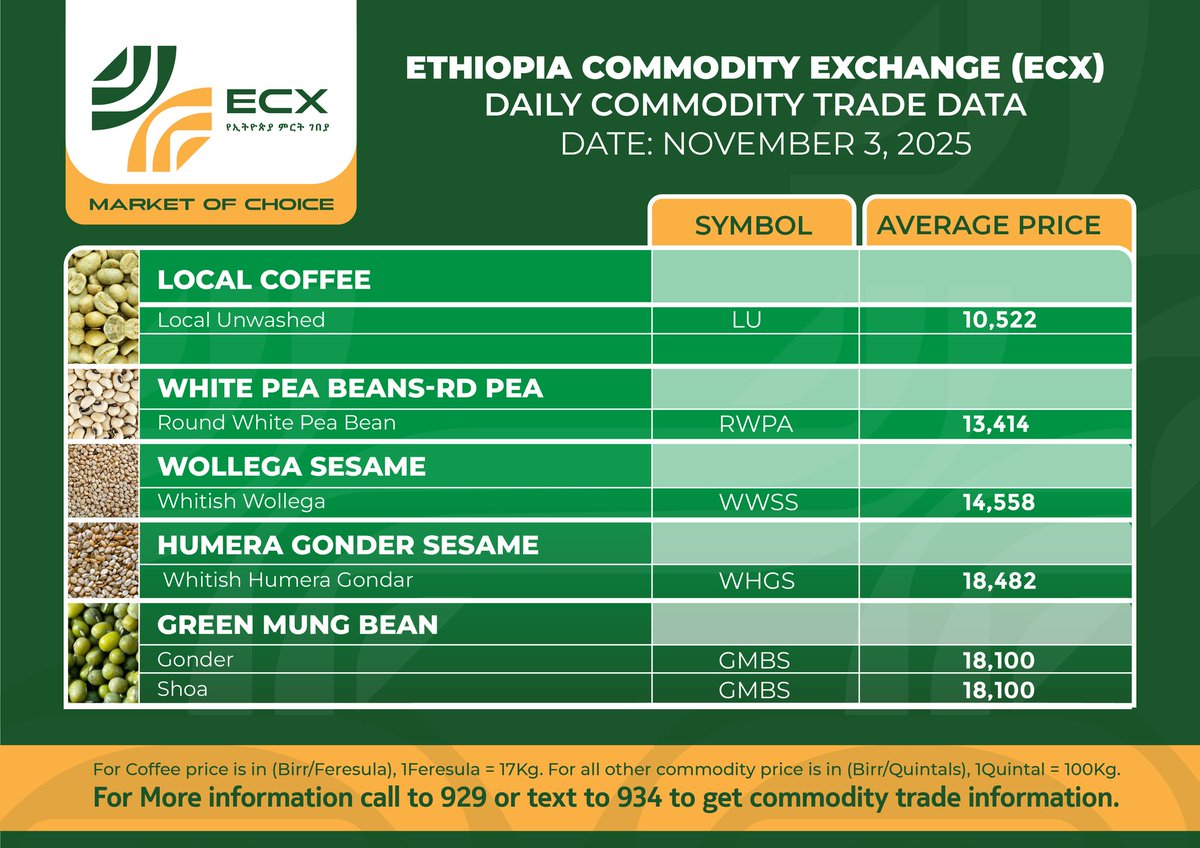 ECX
የኢትዮጵያ ምርት ገበያ
MARKET OF CHOICE

ETHIOPIA COMMODITY EXCHANGE (ECX)
DAILY COMMODITY TRADE DATA
DATE: NOVEMBER 3, 2025

| | SYMBOL | AVERAGE PRICE |
|---|---|---|
| LOCAL COFFEE | | |
| Local Unwashed | LU | 10,522 |
| | | |
| WHITE PEA BEANS-RD PEA | | |
| Round White Pea Bean | RWPA | 13,414 |
| WOLLEGA SESAME | | |
| Whitish Wollega | WWSS | 14,558 |
| HUMERA GONDER SESAME | | |
| Whitish Humera Gondar | WHGS | 18,482 |
| GREEN MUNG BEAN | | |
| Gonder | GMBS | 18,100 |
| Shoa | GMBS | 18,100 |

For Coffee price is in (Birr/Feresula), 1Feresula = 17Kg. For all other commodity price is in (Birr/Quintals), 1Quintal = 100Kg.
For More information call to 929 or text to 934 to get commodity trade information.